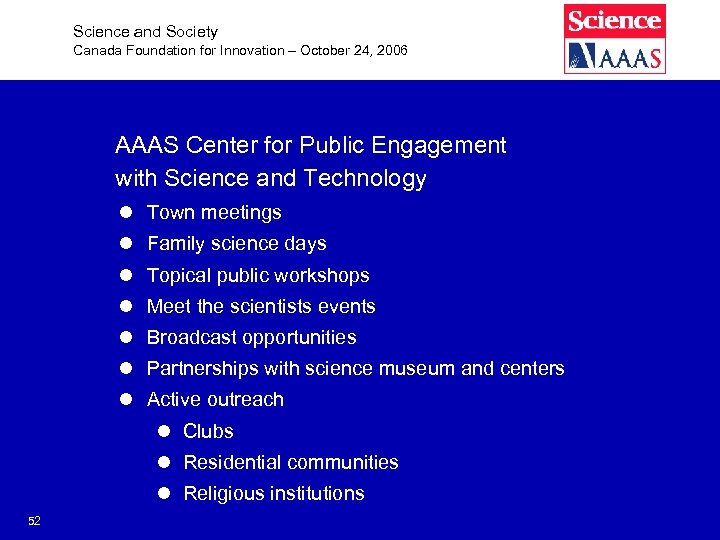 Science and Society
Canada Foundation for Innovation – October 24, 2006

Science
AAAS

AAAS Center for Public Engagement with Science and Technology

- Town meetings
- Family science days
- Topical public workshops
- Meet the scientists events
- Broadcast opportunities
- Partnerships with science museum and centers
- Active outreach
  - Clubs
  - Residential communities
  - Religious institutions

52